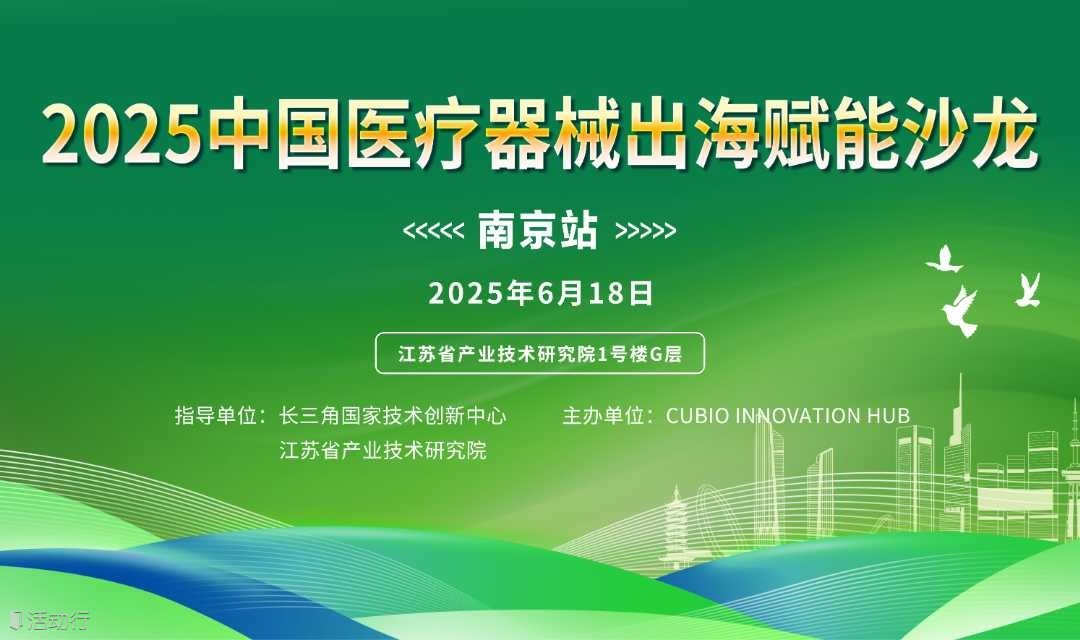 2025中国医疗器械出海赋能沙龙

<<<<< 南京站 >>>>>

2025年6月18日

江苏省产业技术研究院1号楼G层

指导单位：长三角国家技术创新中心
江苏省产业技术研究院

主办单位：CUBIO INNOVATION HUB

活动行